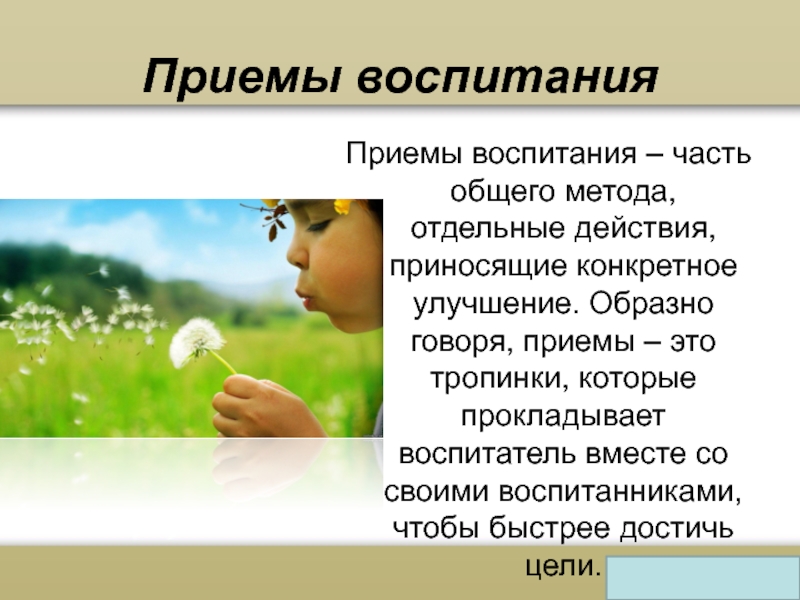 Приемы воспитания

Приемы воспитания – часть общего метода, отдельные действия, приносящие конкретное улучшение. Образно говоря, приемы – это тропинки, которые прокладывает воспитатель вместе со своими воспитанниками, чтобы быстрее достичь цели.